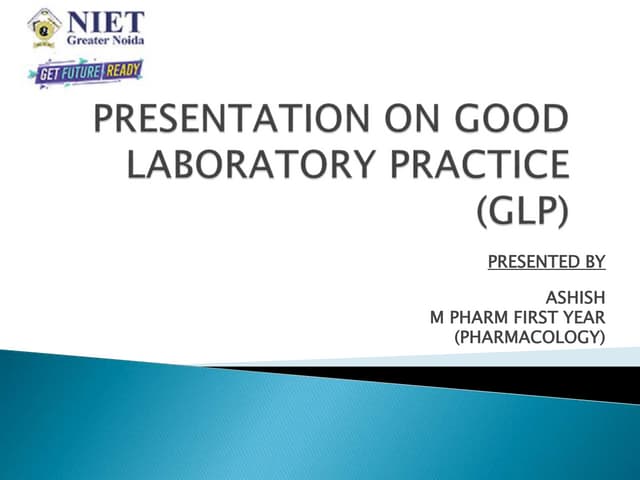 NIET
Greater Noida

GET FUTURE READY

PRESENTATION ON GOOD LABORATORY PRACTICE (GLP)

PRESENTED BY

ASHISH
M PHARM FIRST YEAR
(PHARMACOLOGY)